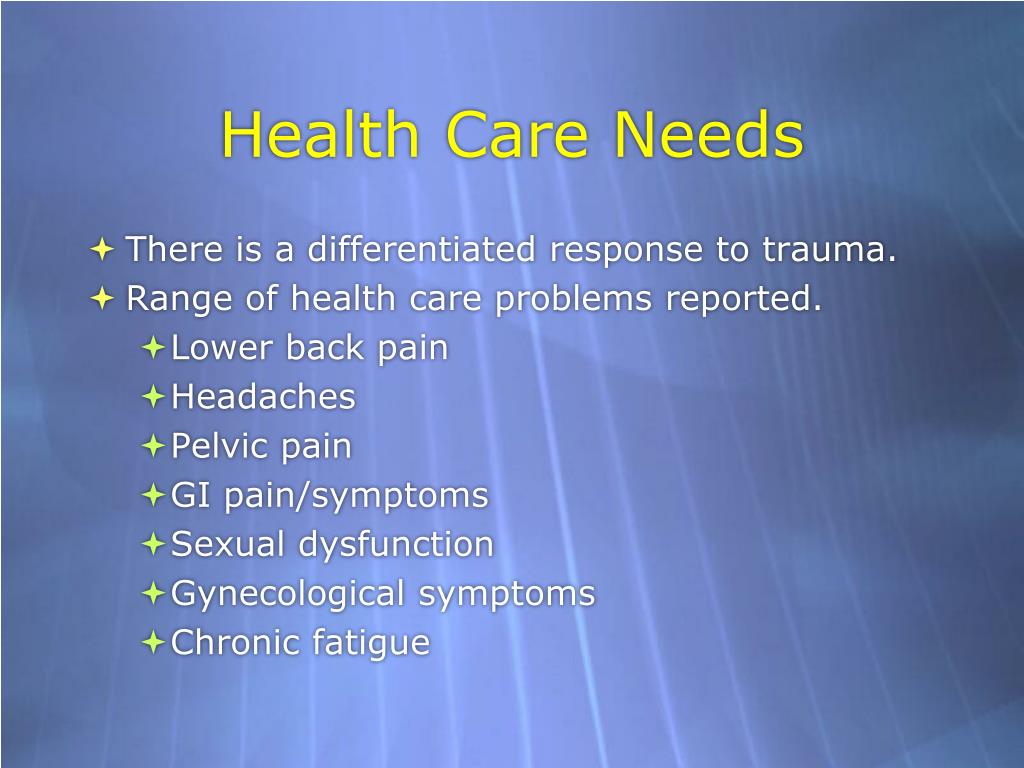 Health Care Needs

There is a differentiated response to trauma.

Range of health care problems reported.

Lower back pain

Headaches

Pelvic pain

GI pain/symptoms

Sexual dysfunction

Gynecological symptoms

Chronic fatigue